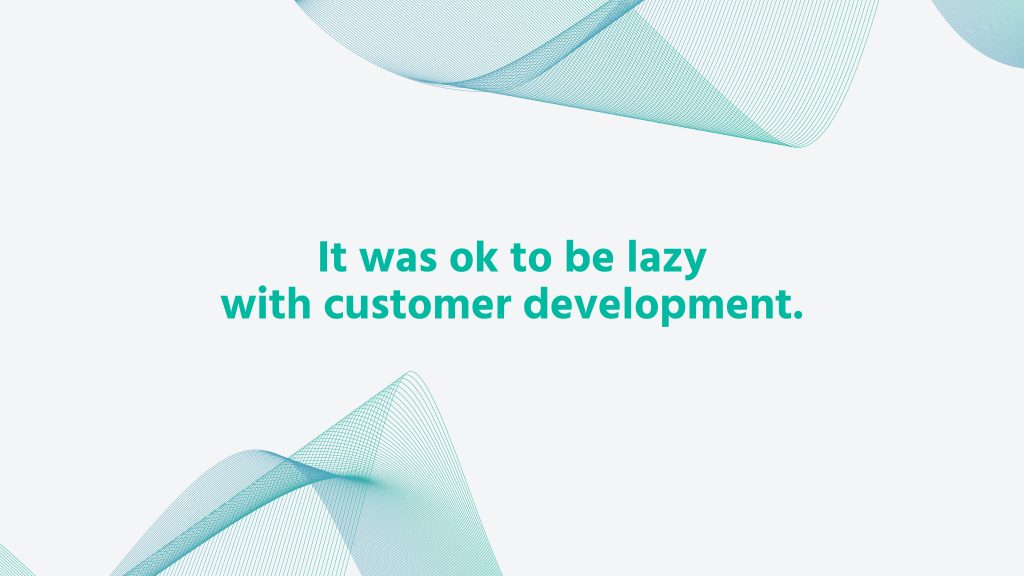 It was ok to be lazy
with customer development.